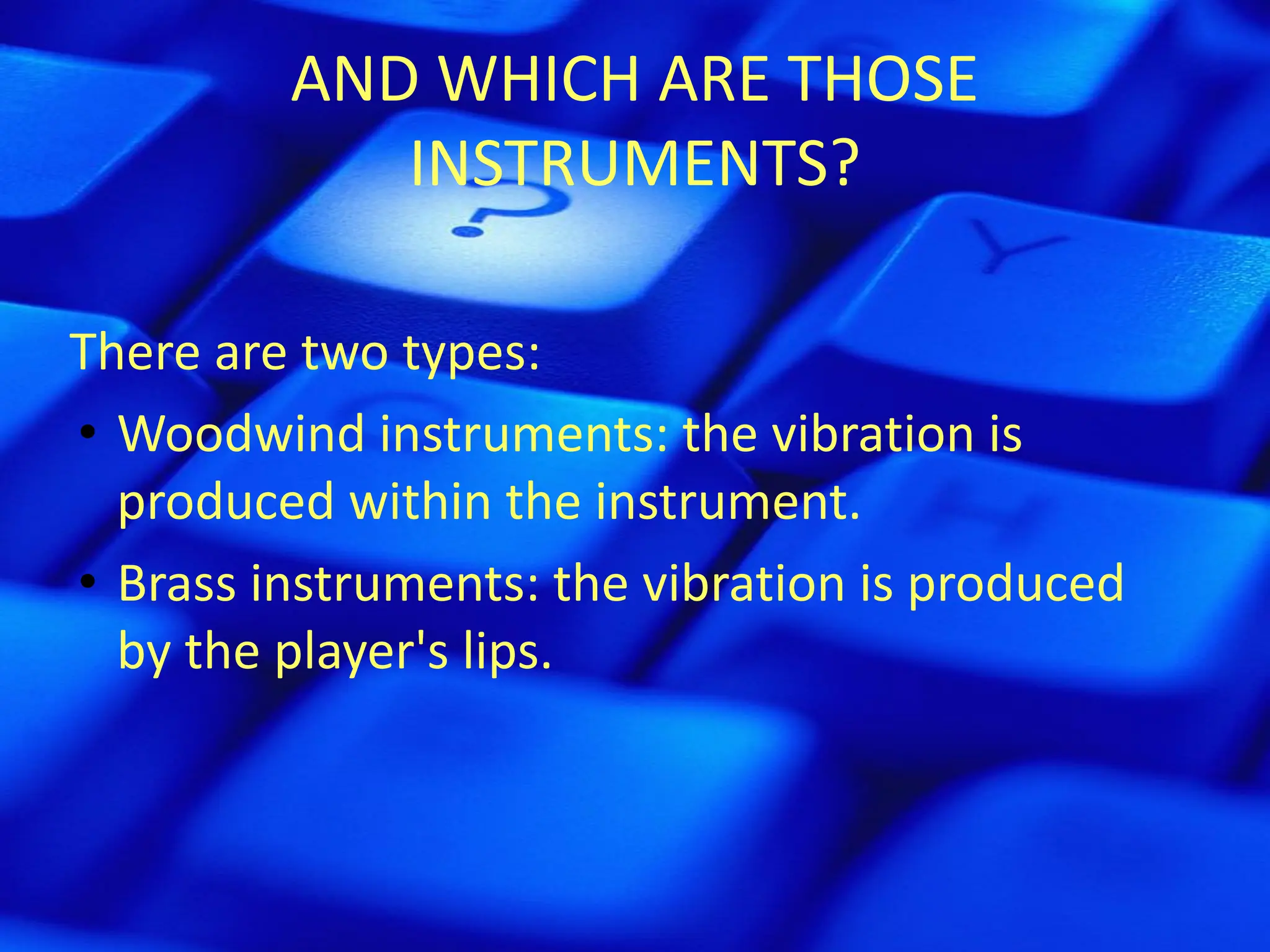 AND WHICH ARE THOSE INSTRUMENTS?

There are two types:

• Woodwind instruments: the vibration is produced within the instrument.
• Brass instruments: the vibration is produced by the player's lips.